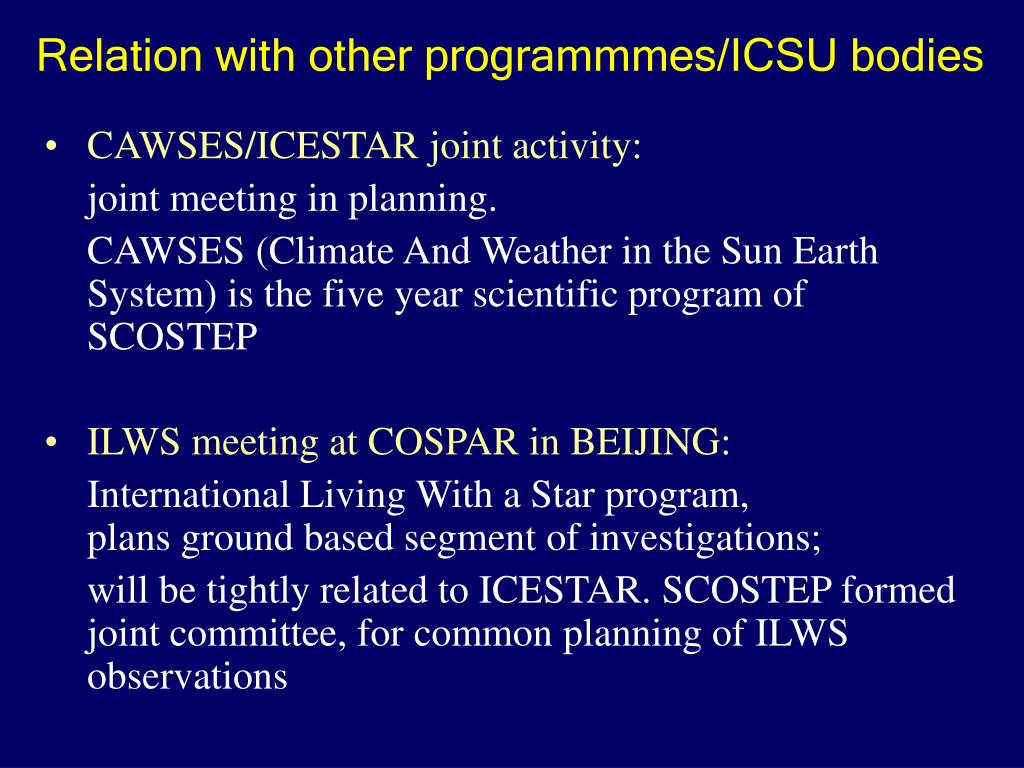 Relation with other programmmes/ICSU bodies

• CAWSES/ICESTAR joint activity:

joint meeting in planning.

CAWSES (Climate And Weather in the Sun Earth System) is the five year scientific program of SCOSTEP

• ILWS meeting at COSPAR in BEIJING:

International Living With a Star program, plans ground based segment of investigations;

will be tightly related to ICESTAR. SCOSTEP formed joint committee, for common planning of ILWS observations